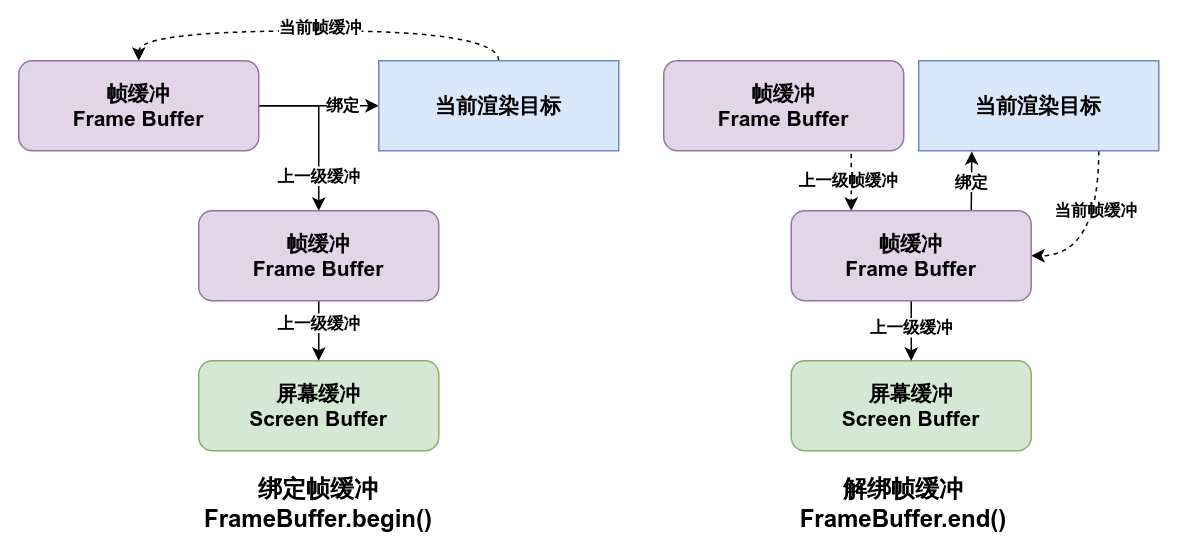 当前帧缓冲

帧缓冲
Frame Buffer

绑定

当前渲染目标

上一级缓冲

帧缓冲
Frame Buffer

上一级缓冲

屏幕缓冲
Screen Buffer

绑定帧缓冲
FrameBuffer.begin()

帧缓冲
Frame Buffer

当前渲染目标

上一级帧缓冲

绑定

当前帧缓冲

帧缓冲
Frame Buffer

上一级缓冲

屏幕缓冲
Screen Buffer

解绑帧缓冲
FrameBuffer.end()